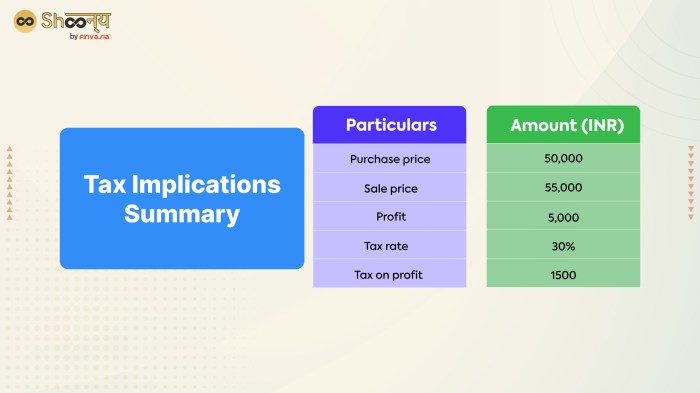 Shoonya
by FINVASIA

Tax Implications Summary

| Particulars | Amount (INR) |
|---|---|
| Purchase price | 50,000 |
| Sale price | 55,000 |
| Profit | 5,000 |
| Tax rate | 30% |
| Tax on profit | 1500 |